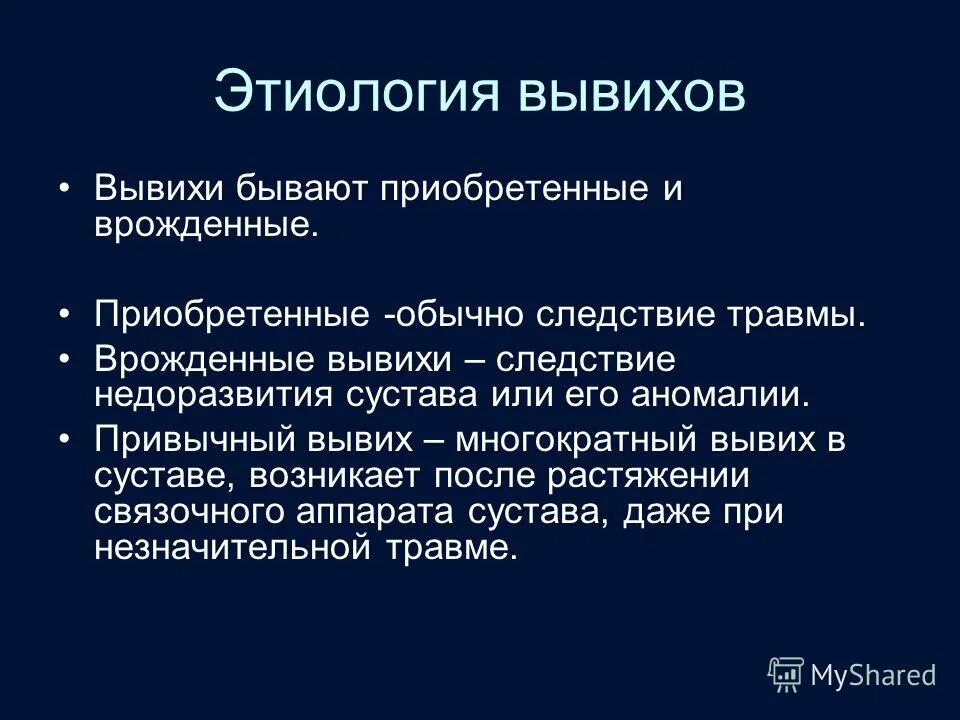 Этиология вывихов

• Вывихи бывают приобретенные и врожденные.

• Приобретенные -обычно следствие травмы.
• Врожденные вывихи – следствие недоразвития сустава или его аномалии.
• Привычный вывих – многократный вывих в суставе, возникает после растяжении связочного аппарата сустава, даже при незначительной травме.

MyShared